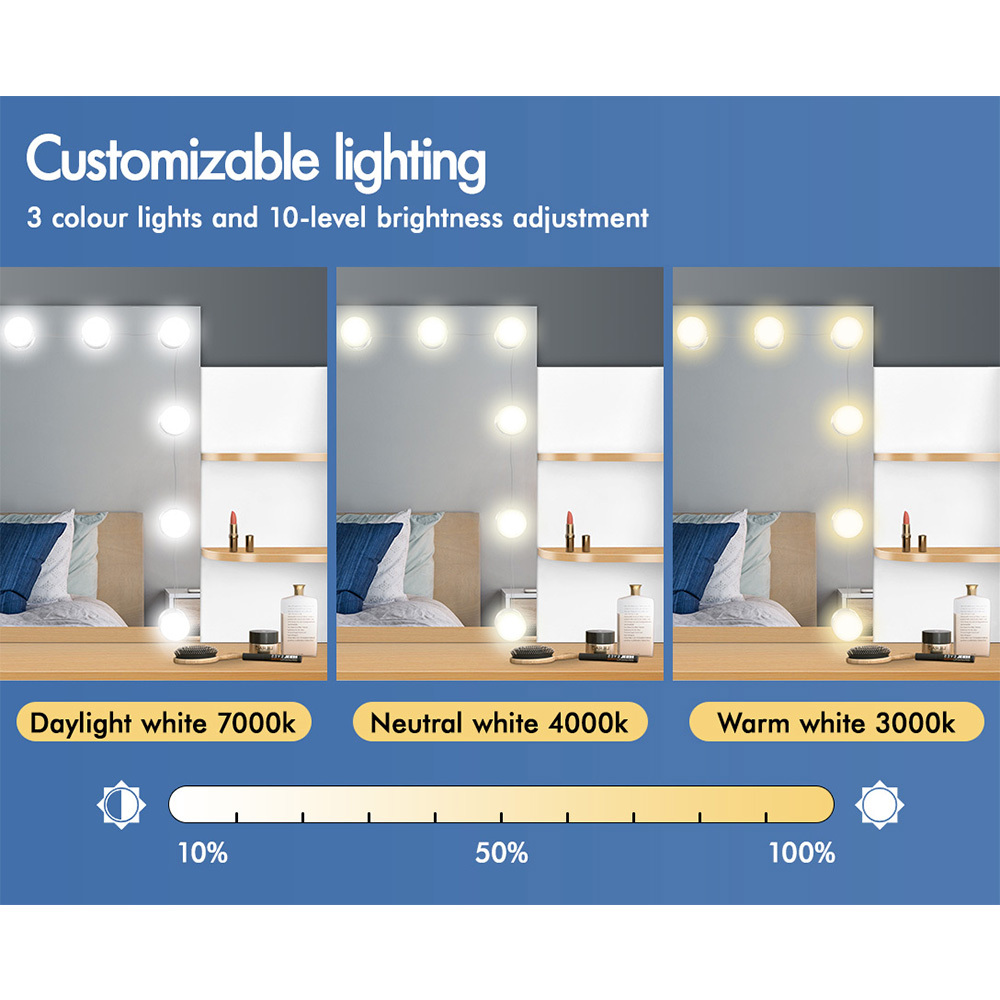 Customizable lighting

3 colour lights and 10-level brightness adjustment

Daylight white 7000k

Neutral white 4000k

Warm white 3000k

10%

50%

100%